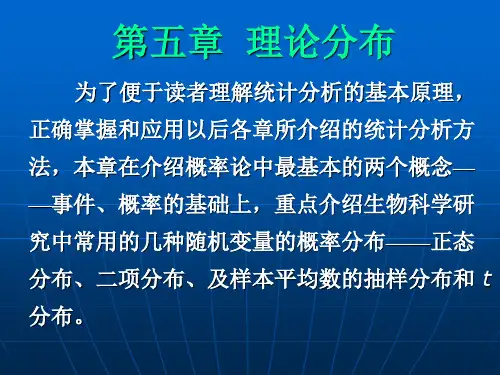 第五章 理论分布

为了便于读者理解统计分析的基本原理，正确掌握和应用以后各章所介绍的统计分析方法，本章在介绍概率论中最基本的两个概念——事件、概率的基础上，重点介绍生物科学研究中常用的几种随机变量的概率分布——正态分布、二项分布、及样本平均数的抽样分布和 $t$ 分布。